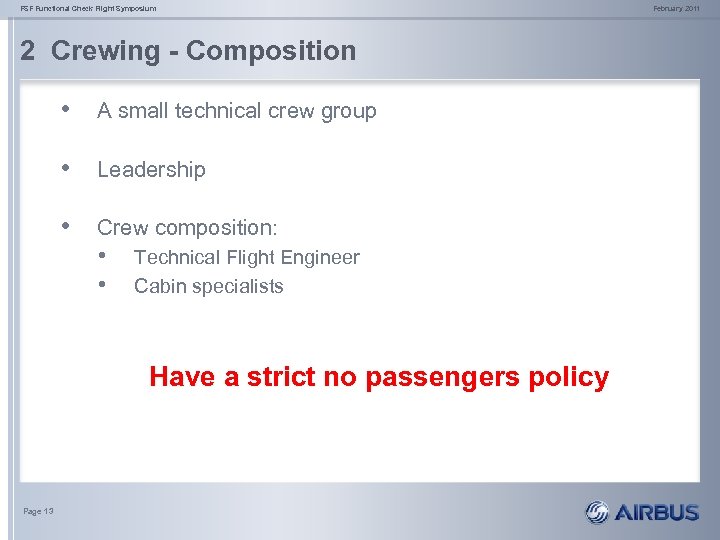 FSF Functional Check Flight Symposium

February 2011

2 Crewing - Composition

• A small technical crew group

• Leadership

• Crew composition:
  • Technical Flight Engineer
  • Cabin specialists

Have a strict no passengers policy

Page 13

AIRBUS